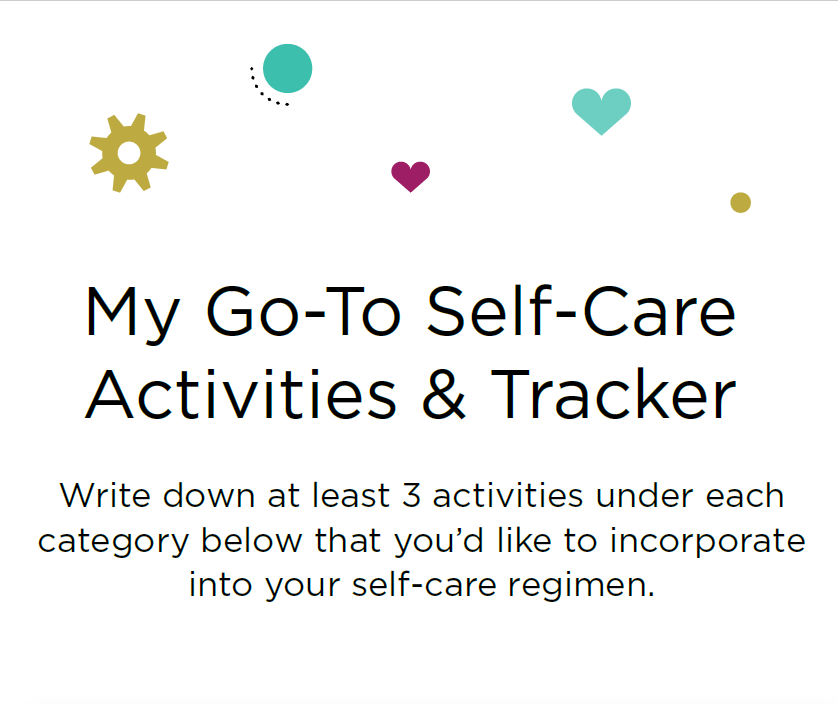 My Go-To Self-Care Activities & Tracker

Write down at least 3 activities under each category below that you'd like to incorporate into your self-care regimen.